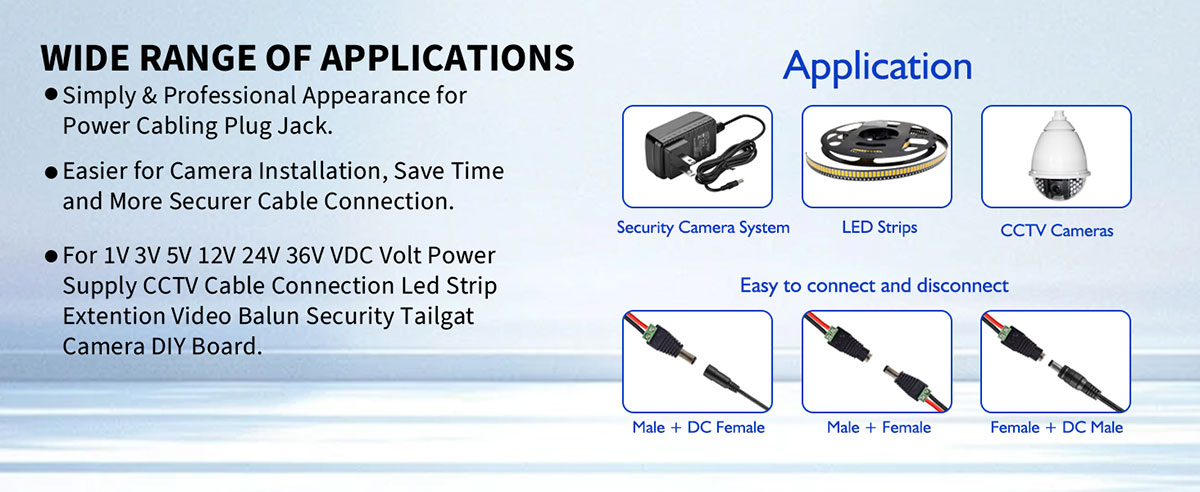 WIDE RANGE OF APPLICATIONS

● Simply & Professional Appearance for Power Cabling Plug Jack.

● Easier for Camera Installation, Save Time and More Securer Cable Connection.

● For 1V 3V 5V 12V 24V 36V VDC Volt Power Supply CCTV Cable Connection Led Strip Extention Video Balun Security Tailgat Camera DIY Board.

Application

Security Camera System

LED Strips

CCTV Cameras

Easy to connect and disconnect

Male + DC Female

Male + Female

Female + DC Male